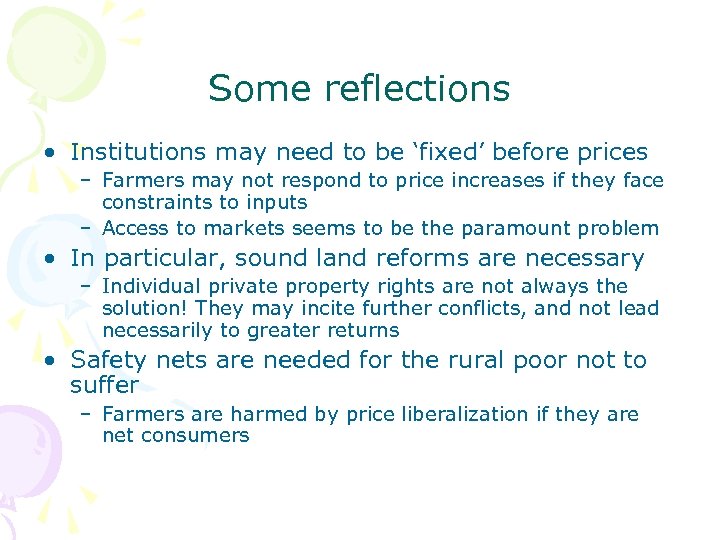 Some reflections

• Institutions may need to be ‘fixed’ before prices
 – Farmers may not respond to price increases if they face constraints to inputs
 – Access to markets seems to be the paramount problem
• In particular, sound land reforms are necessary
 – Individual private property rights are not always the solution! They may incite further conflicts, and not lead necessarily to greater returns
• Safety nets are needed for the rural poor not to suffer
 – Farmers are harmed by price liberalization if they are net consumers